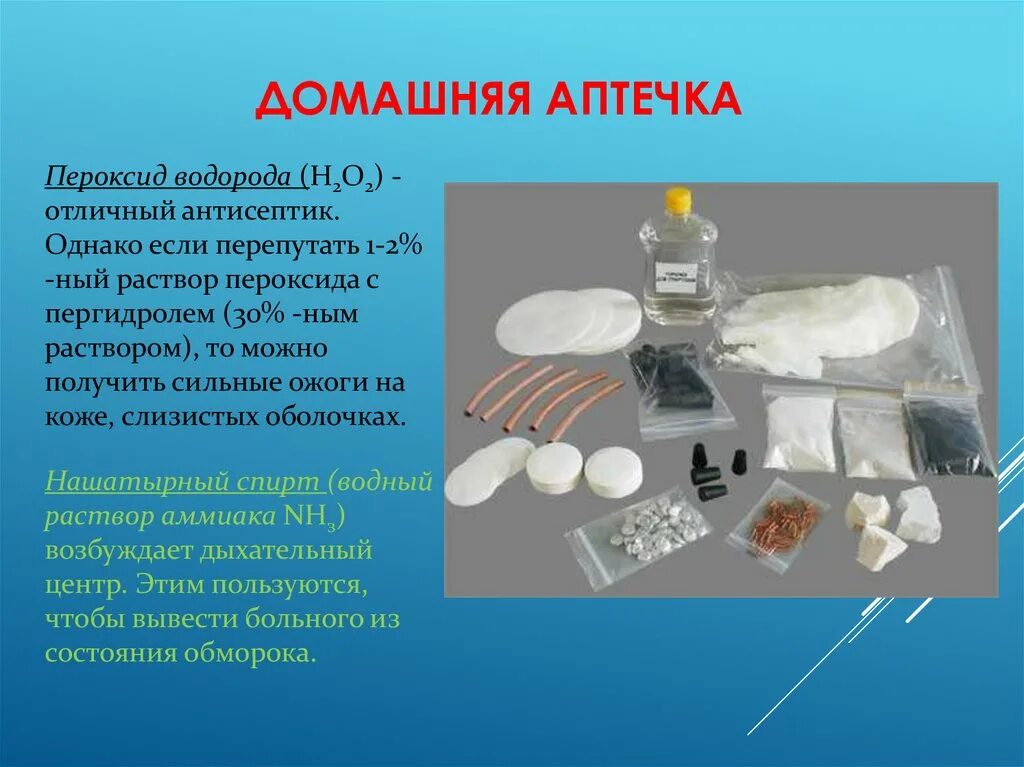 ДОМАШНЯЯ АПТЕЧКА

Пероксид водорода ($H_2O_2$) - отличный антисептик. Однако если перепутать 1-2% -ный раствор пероксида с пергидролем (30% -ным раствором), то можно получить сильные ожоги на коже, слизистых оболочках.

Нашатырный спирт (водный раствор аммиака $NH_3$) возбуждает дыхательный центр. Этим пользуются, чтобы вывести больного из состояния обморока.